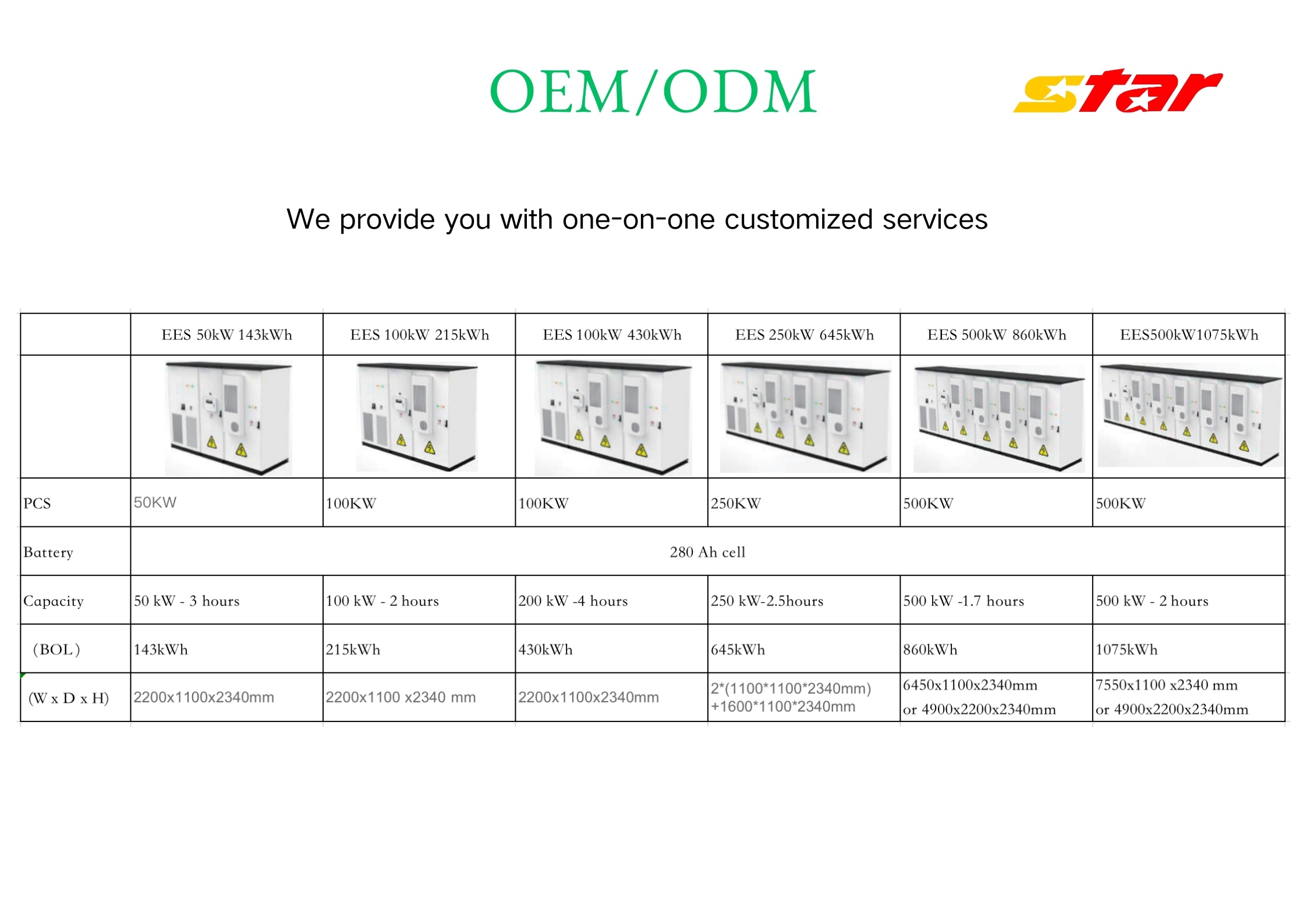 OEM/ODM

star

We provide you with one-on-one customized services

| | EES 50kW 143kWh | EES 100kW 215kWh | EES 100kW 430kWh | EES 250kW 645kWh | EES 500kW 860kWh | EES500kW1075kWh |
|---|---|---|---|---|---|---|
| | | | | | | |
| PCS | 50KW | 100KW | 100KW | 250KW | 500KW | 500KW |
| Battery | 280 Ah cell | | | | | |
| Capacity | 50 kW - 3 hours | 100 kW - 2 hours | 200 kW -4 hours | 250 kW-2.5hours | 500 kW -1.7 hours | 500 kW - 2 hours |
| （BOL） | 143kWh | 215kWh | 430kWh | 645kWh | 860kWh | 1075kWh |
| (W x D x H) | 2200x1100x2340mm | 2200x1100 x2340 mm | 2200x1100x2340mm | 2*(1100*1100*2340mm) +1600*1100*2340mm | 6450x1100x2340mm or 4900x2200x2340mm | 7550x1100 x2340 mm or 4900x2200x2340mm |